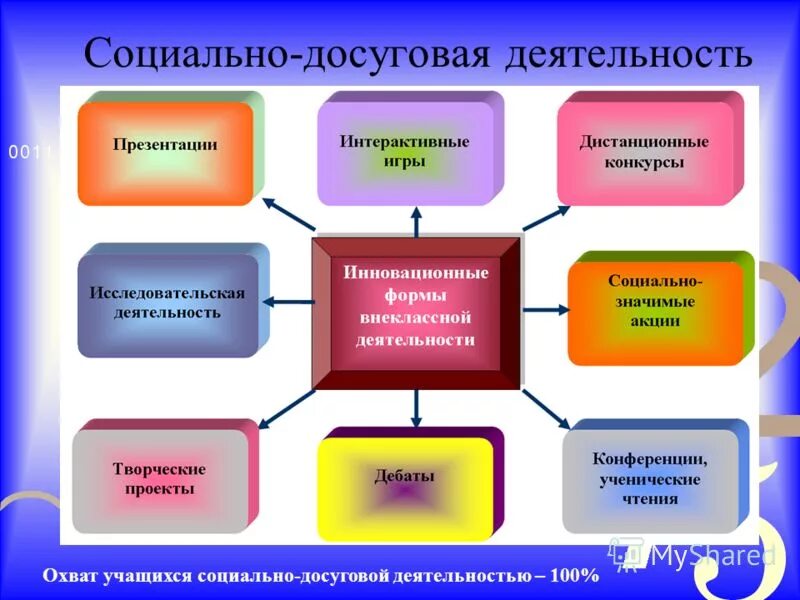 Социально-досуговая деятельность

0011

Презентации

Интерактивные игры

Дистанционные конкурсы

Исследовательская деятельность

Инновационные формы внеклассной деятельности

Социально-значимые акции

Творческие проекты

Дебаты

Конференции, ученические чтения

MyShared

Охват учащихся социально-досуговой деятельностью – 100%